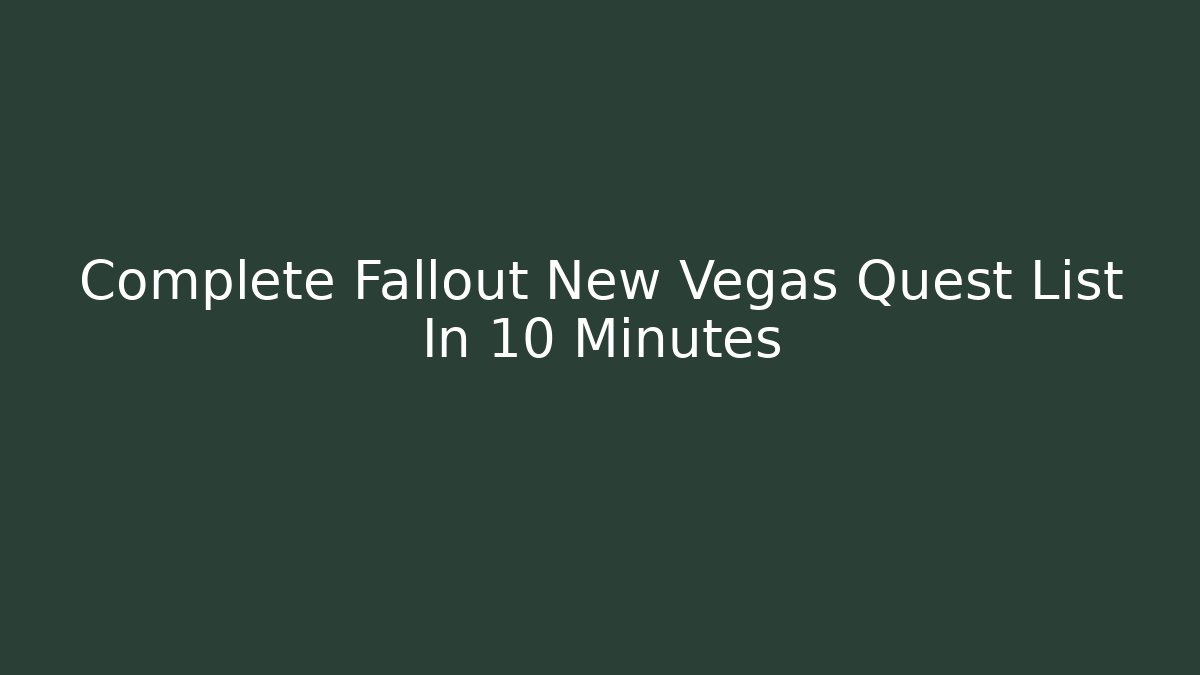 Complete Fallout New Vegas Quest List In 10 Minutes